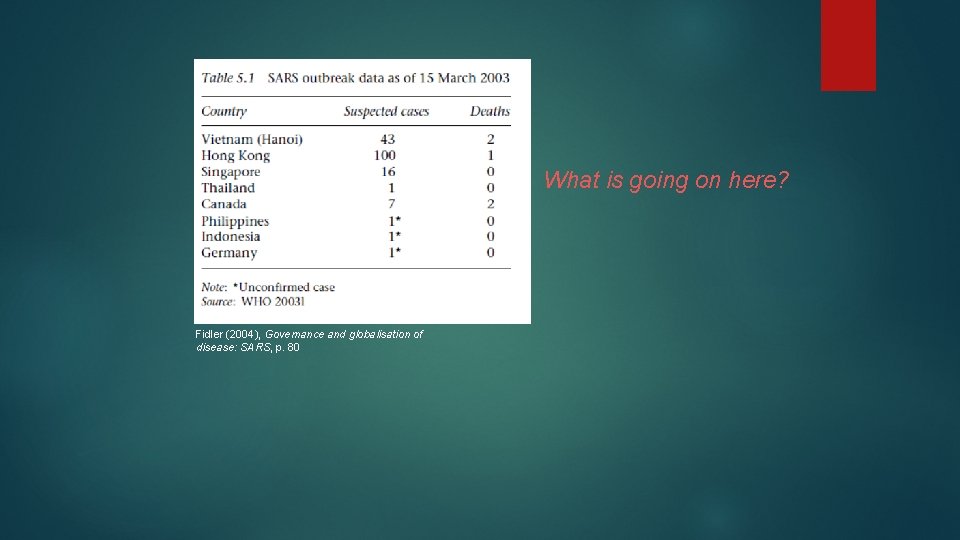 Table 5.1 SARS outbreak data as of 15 March 2003

| Country | Suspected cases | Deaths |
|---|---|---|
| Vietnam (Hanoi) | 43 | 2 |
| Hong Kong | 100 | 1 |
| Singapore | 16 | 0 |
| Thailand | 1 | 0 |
| Canada | 7 | 2 |
| Philippines | 1* | 0 |
| Indonesia | 1* | 0 |
| Germany | 1* | 0 |

Note: *Unconfirmed case
Source: WHO 2003l

Fidler (2004), Governance and globalisation of disease: SARS, p. 80

What is going on here?